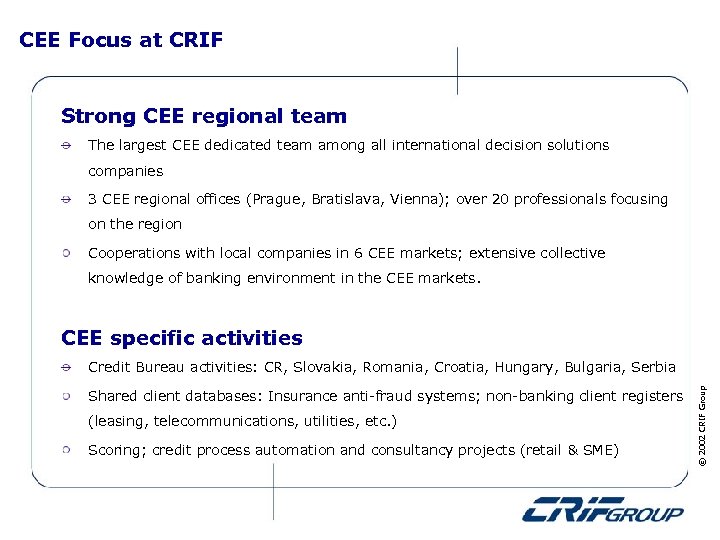 CEE Focus at CRIF

Strong CEE regional team

The largest CEE dedicated team among all international decision solutions companies

3 CEE regional offices (Prague, Bratislava, Vienna); over 20 professionals focusing on the region

Cooperations with local companies in 6 CEE markets; extensive collective knowledge of banking environment in the CEE markets.

CEE specific activities

Credit Bureau activities: CR, Slovakia, Romania, Croatia, Hungary, Bulgaria, Serbia

Shared client databases: Insurance anti-fraud systems; non-banking client registers (leasing, telecommunications, utilities, etc.)

Scoring; credit process automation and consultancy projects (retail & SME)

© 2002 CRIF Group

CRIFGROUP